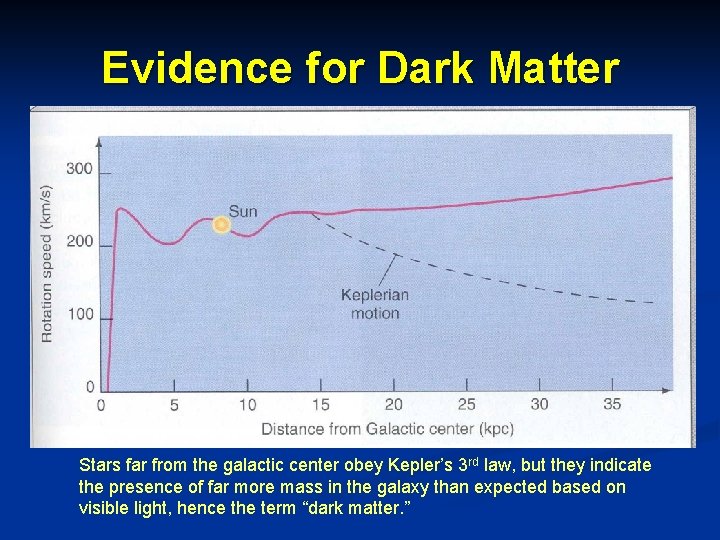 Evidence for Dark Matter

Rotation speed (km/s)

300
200
100
0

Sun

Keplerian motion

0 5 10 15 20 25 30 35

Distance from Galactic center (kpc)

Stars far from the galactic center obey Kepler's 3$^{rd}$ law, but they indicate the presence of far more mass in the galaxy than expected based on visible light, hence the term "dark matter."